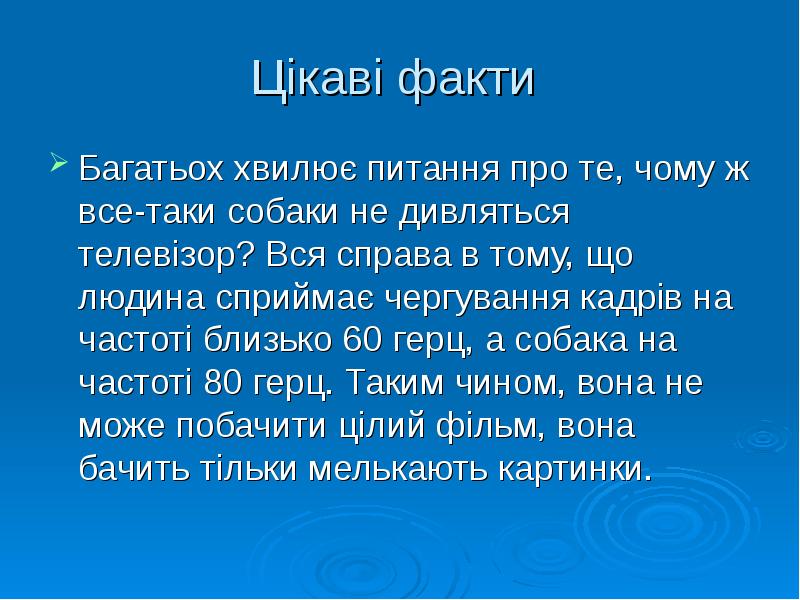 Цікаві факти

Багатьох хвилює питання про те, чому ж все-таки собаки не дивляться телевізор? Вся справа в тому, що людина сприймає чергування кадрів на частоті близько 60 герц, а собака на частоті 80 герц. Таким чином, вона не може побачити цілий фільм, вона бачить тільки мелькають картинки.